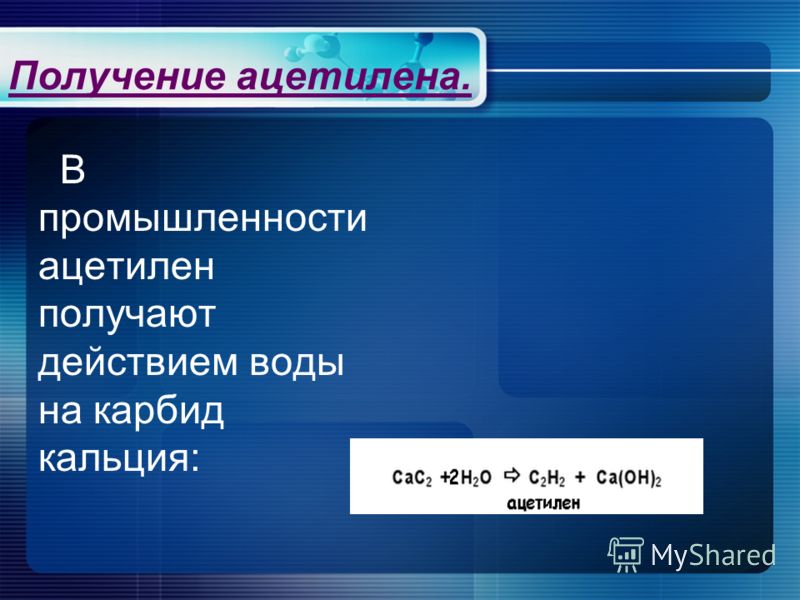 Получение ацетилена.

В промышленности ацетилен получают действием воды на карбид кальция:

$CaC_2 + 2H_2O \Rightarrow C_2H_2 + Ca(OH)_2$
ацетилен

MyShared